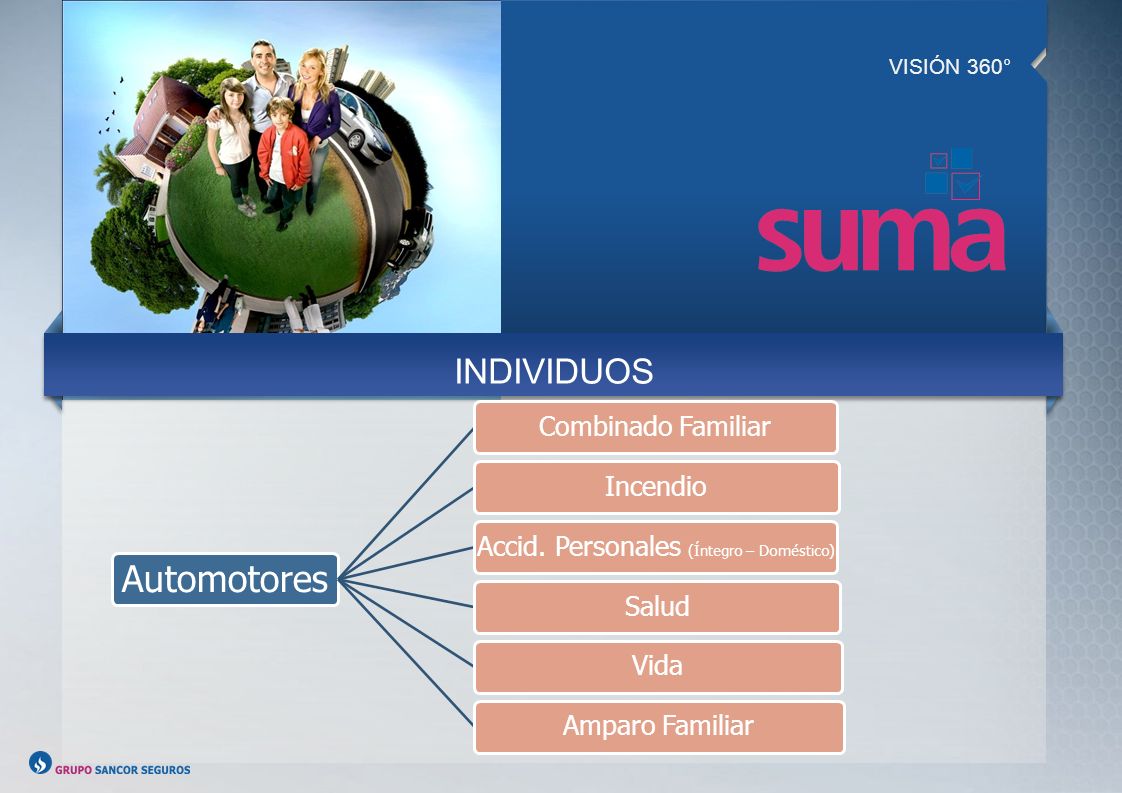 VISIÓN 360°

suma

INDIVIDUOS

Automotores

Combinado Familiar

Incendio

Accid. Personales (Íntegro – Doméstico)

Salud

Vida

Amparo Familiar

GRUPO SANCOR SEGUROS